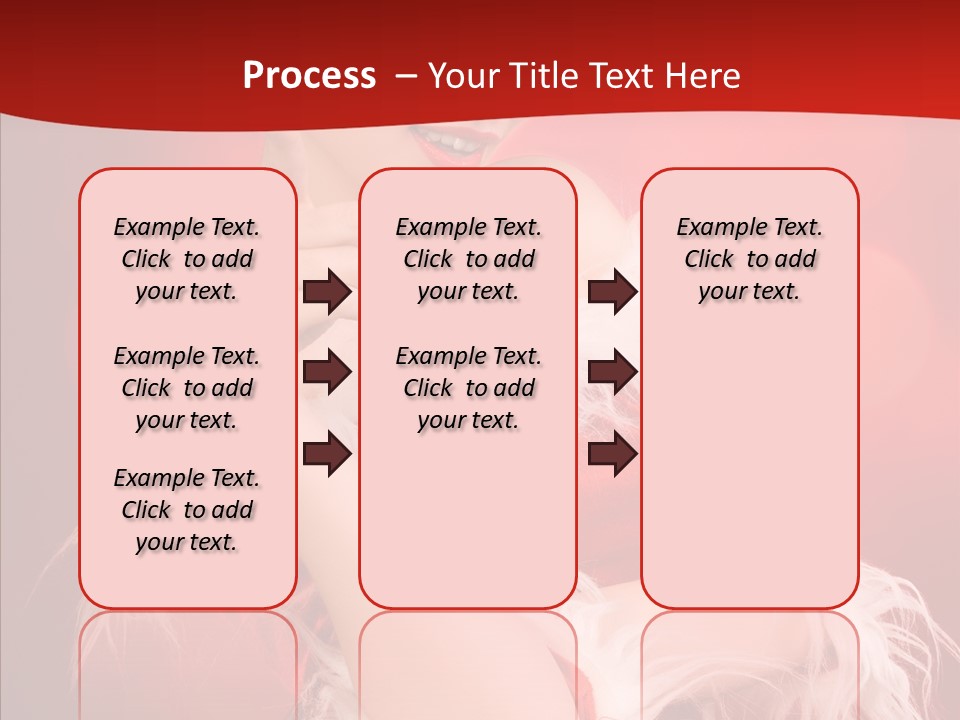 Process – Your Title Text Here

Example Text. Click to add your text.

Example Text. Click to add your text.

Example Text. Click to add your text.

Example Text. Click to add your text.

Example Text. Click to add your text.

Example Text. Click to add your text.